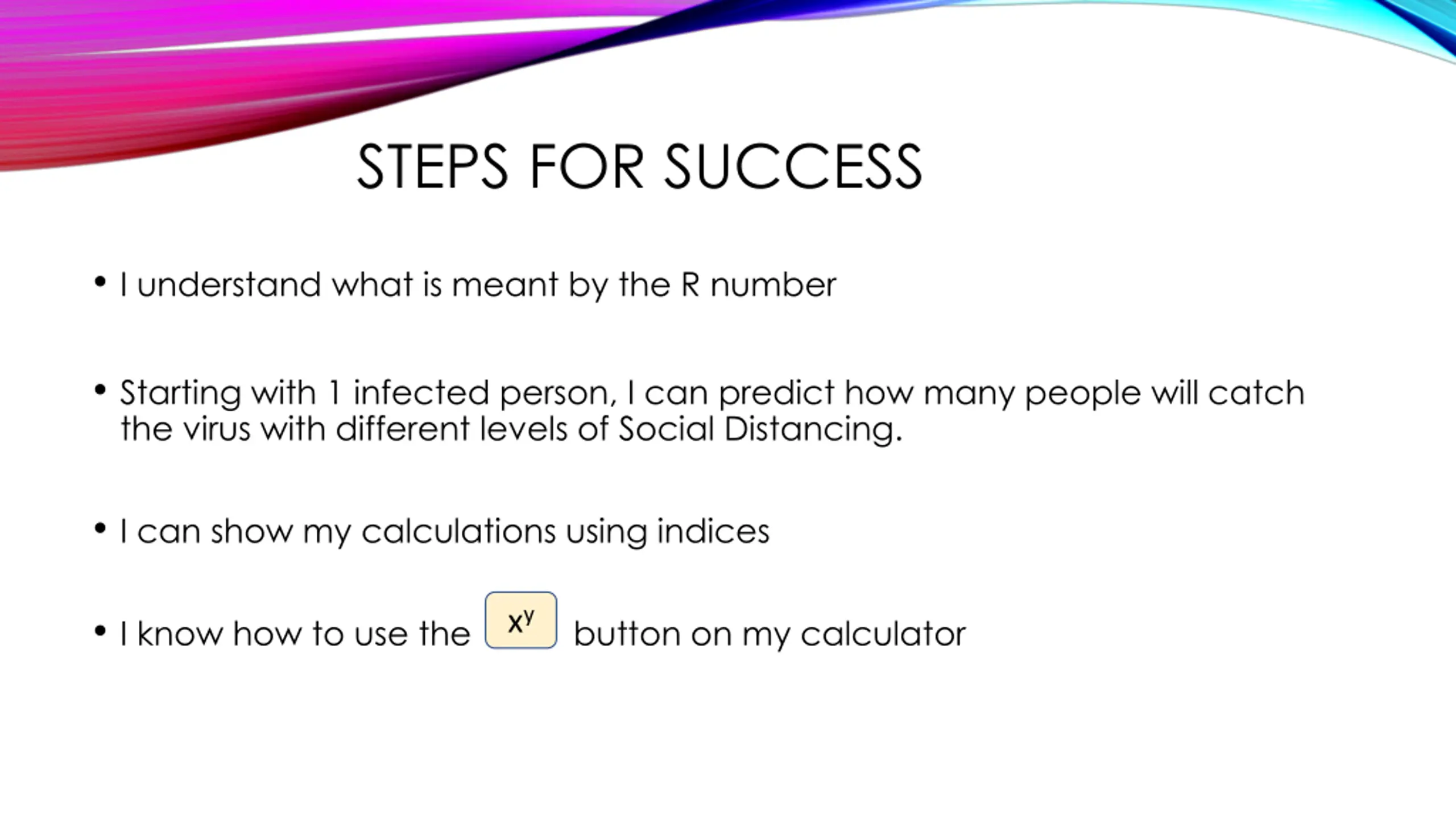 STEPS FOR SUCCESS

• I understand what is meant by the R number

• Starting with 1 infected person, I can predict how many people will catch the virus with different levels of Social Distancing.

• I can show my calculations using indices

• I know how to use the $x^y$ button on my calculator